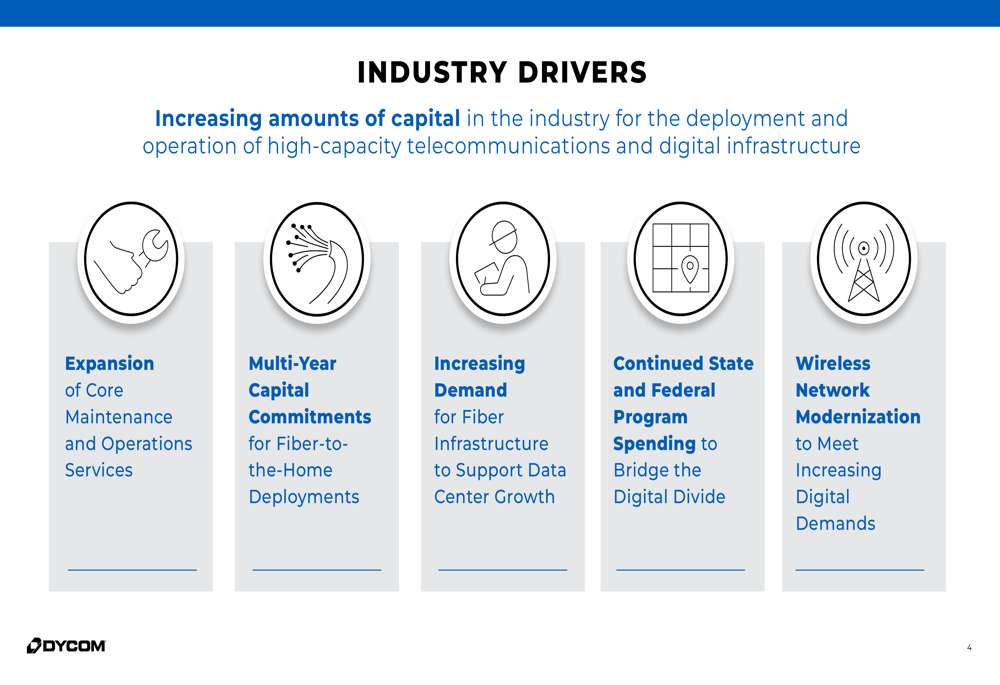 INDUSTRY DRIVERS

Increasing amounts of capital in the industry for the deployment and operation of high-capacity telecommunications and digital infrastructure

Expansion of Core Maintenance and Operations Services

Multi-Year Capital Commitments for Fiber-to-the-Home Deployments

Increasing Demand for Fiber Infrastructure to Support Data Center Growth

Continued State and Federal Program Spending to Bridge the Digital Divide

Wireless Network Modernization to Meet Increasing Digital Demands

DYCOM

4